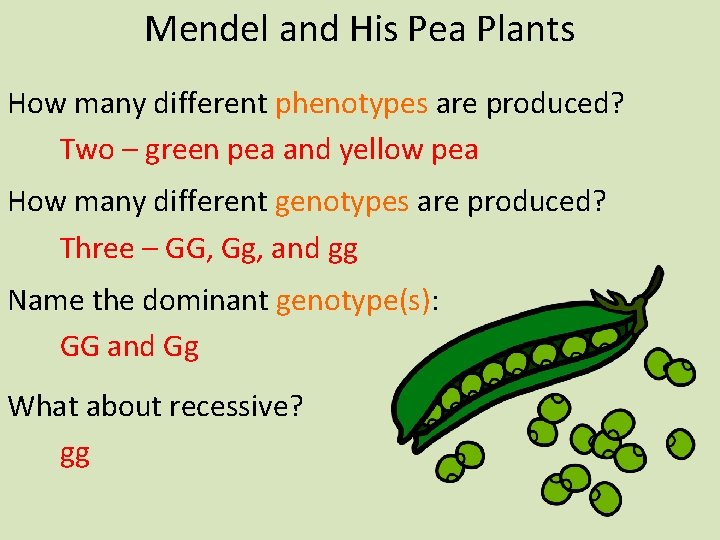 Mendel and His Pea Plants

How many different phenotypes are produced?

Two – green pea and yellow pea

How many different genotypes are produced?

Three – GG, Gg, and gg

Name the dominant genotype(s):

GG and Gg

What about recessive?

gg